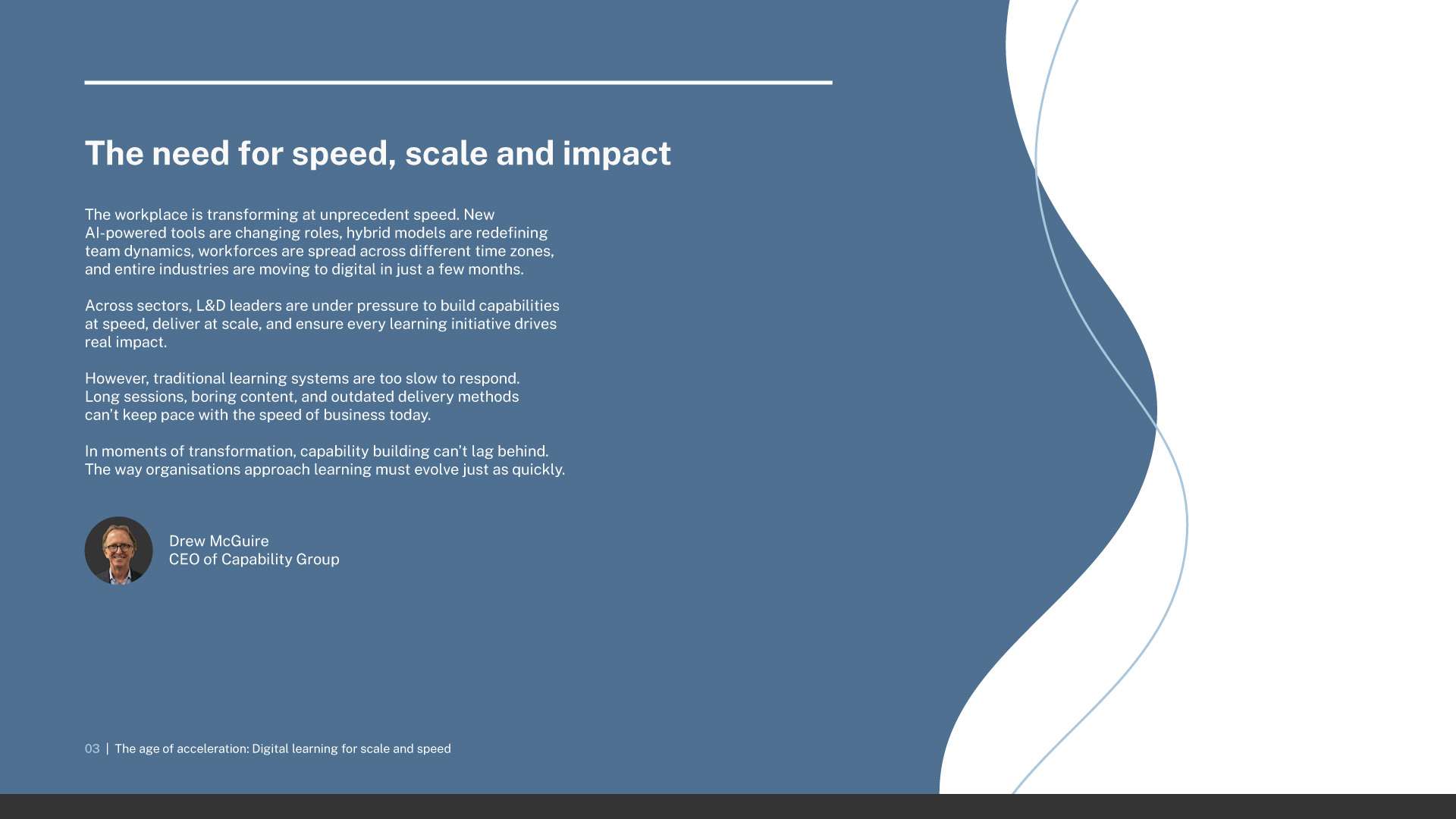 The need for speed, scale and impact

The workplace is transforming at unprecedent speed. New AI-powered tools are changing roles, hybrid models are redefining team dynamics, workforces are spread across different time zones, and entire industries are moving to digital in just a few months.

Across sectors, L&D leaders are under pressure to build capabilities at speed, deliver at scale, and ensure every learning initiative drives real impact.

However, traditional learning systems are too slow to respond. Long sessions, boring content, and outdated delivery methods can't keep pace with the speed of business today.

In moments of transformation, capability building can't lag behind. The way organisations approach learning must evolve just as quickly.

Drew McGuire
CEO of Capability Group

03 | The age of acceleration: Digital learning for scale and speed